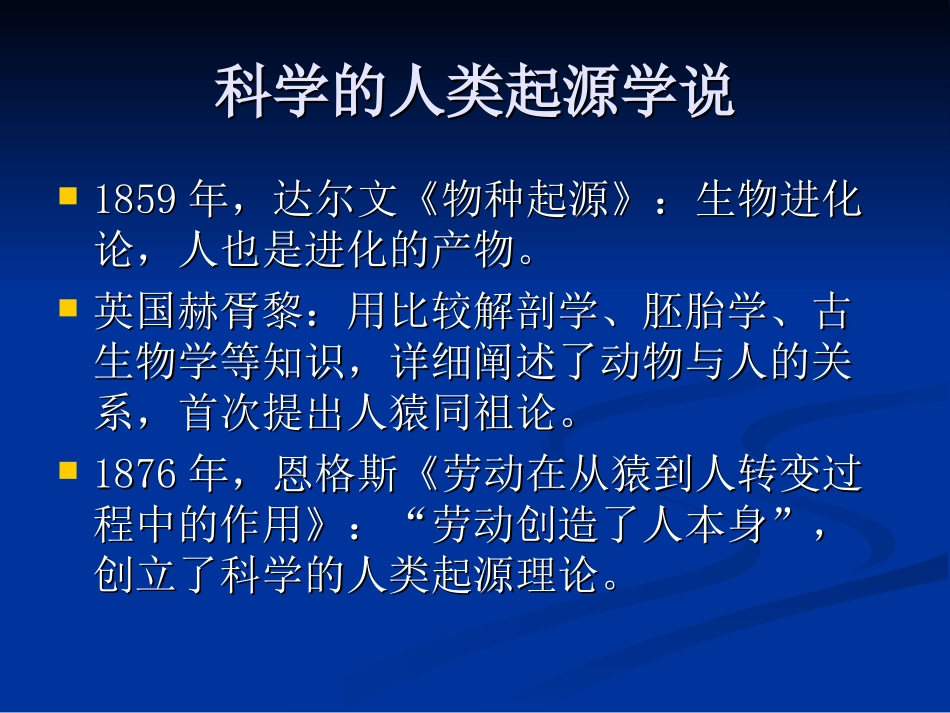 科学的人类起源学说

1859 年，达尔文《物种起源》：生物进化论，人也是进化的产物。

英国赫胥黎：用比较解剖学、胚胎学、古生物学等知识，详细阐述了动物与人的关系，首次提出人猿同祖论。

1876 年，恩格斯《劳动在从猿到人转变过程中的作用》：“劳动创造了人本身”，创立了科学的人类起源理论。